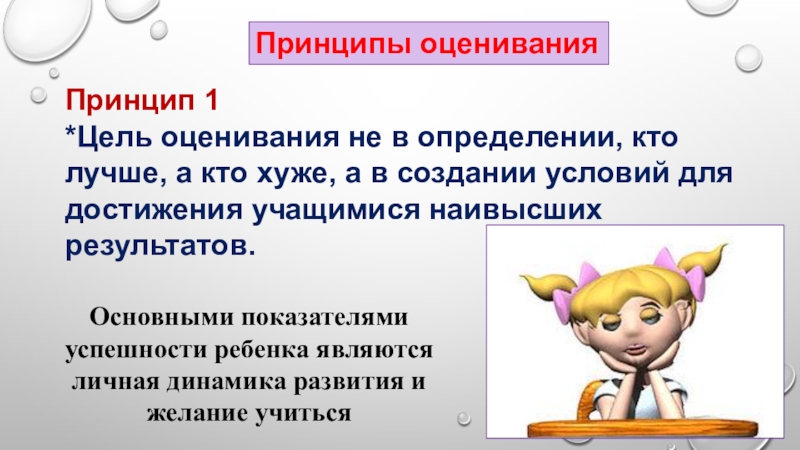 Принципы оценивания

Принцип 1
*Цель оценивания не в определении, кто лучше, а кто хуже, а в создании условий для достижения учащимися наивысших результатов.

Основными показателями успешности ребенка являются личная динамика развития и желание учиться